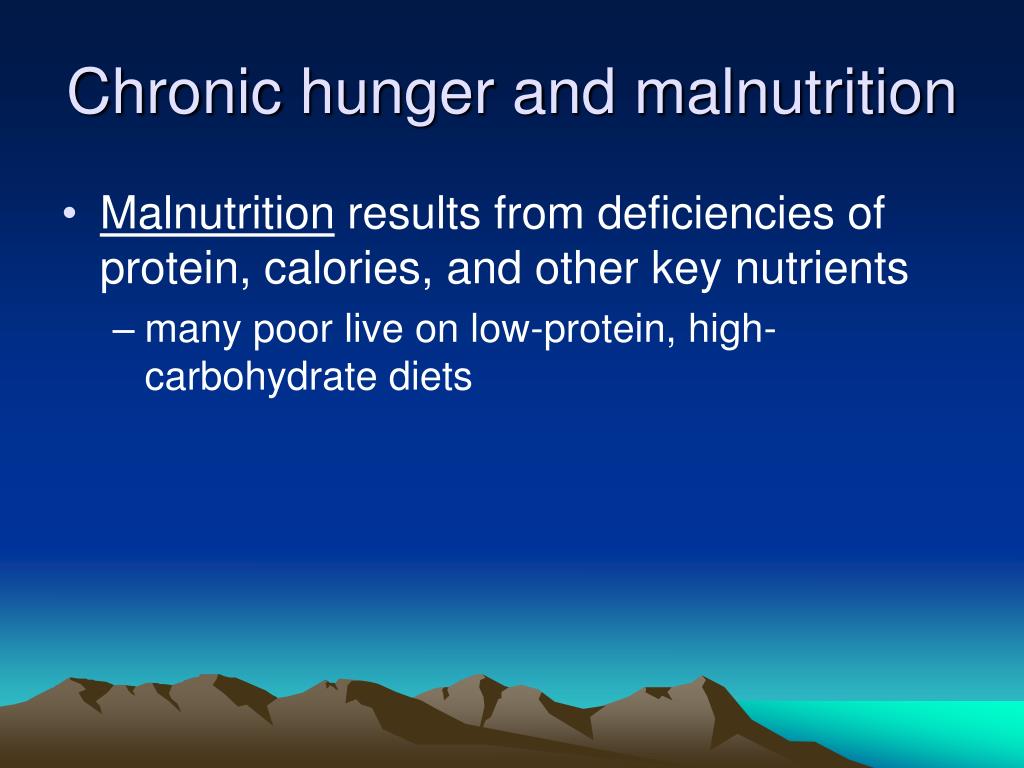 Chronic hunger and malnutrition

• Malnutrition results from deficiencies of protein, calories, and other key nutrients

– many poor live on low-protein, high-carbohydrate diets